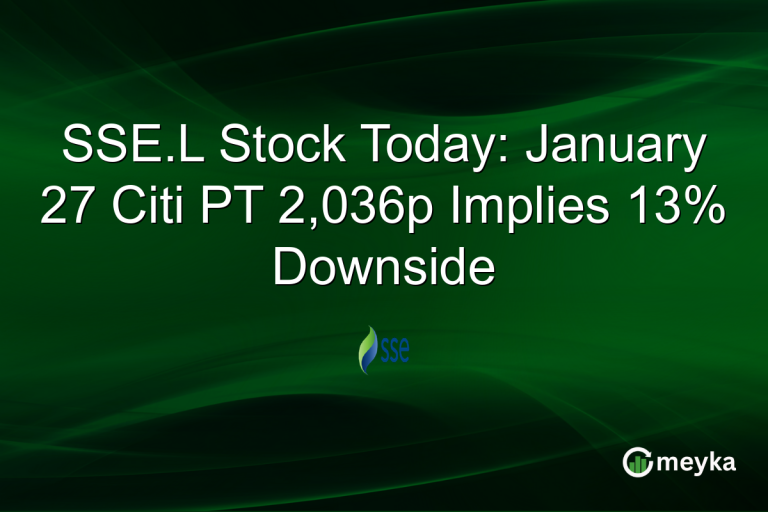 SSE.L Stock Today: January 27 Citi PT 2,036p Implies 13% Downside

sse

meyka